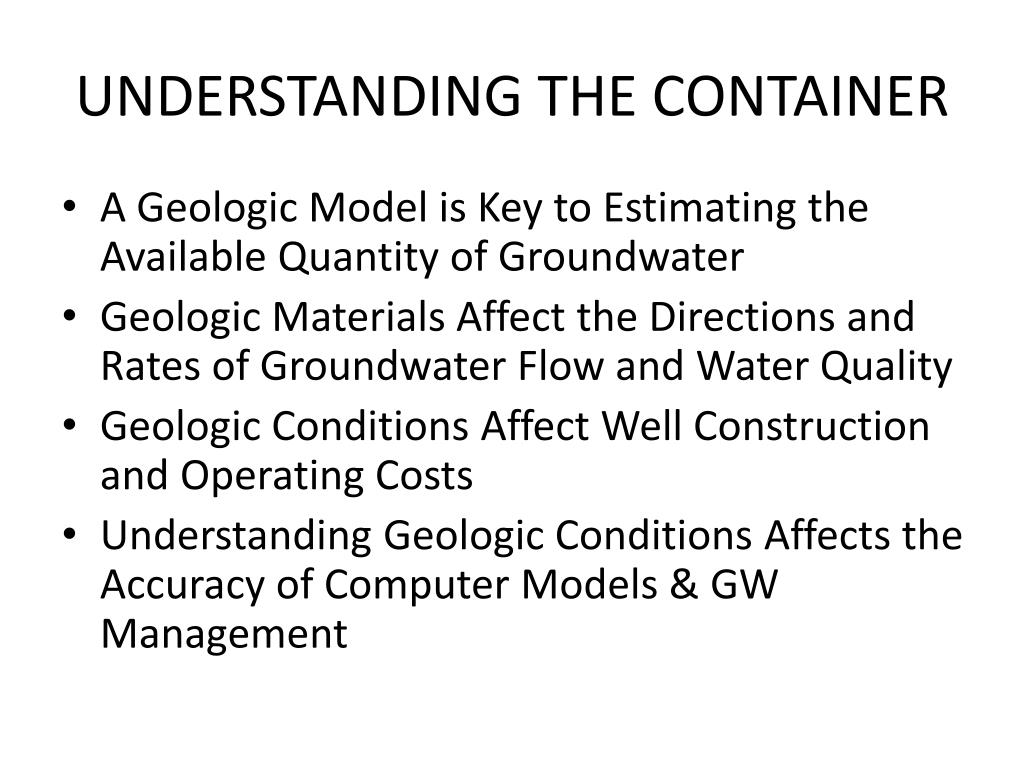 UNDERSTANDING THE CONTAINER

• A Geologic Model is Key to Estimating the Available Quantity of Groundwater
• Geologic Materials Affect the Directions and Rates of Groundwater Flow and Water Quality
• Geologic Conditions Affect Well Construction and Operating Costs
• Understanding Geologic Conditions Affects the Accuracy of Computer Models & GW Management